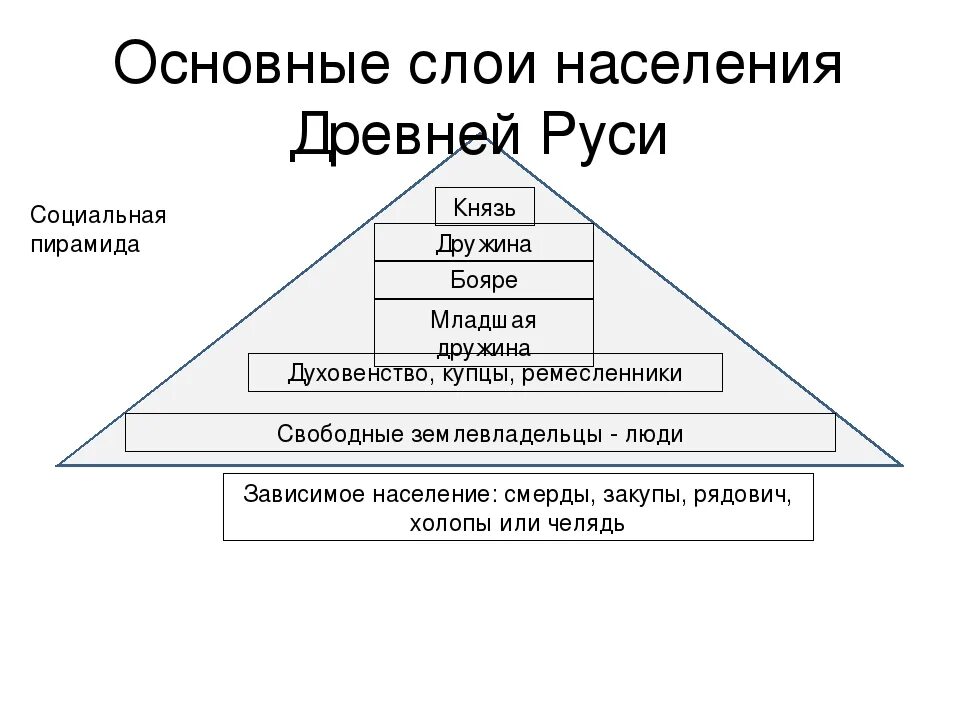 Основные слои населения Древней Руси

Социальная пирамида

Князь

Дружина

Бояре

Младшая дружина

Духовенство, купцы, ремесленники

Свободные землевладельцы - люди

Зависимое население: смерды, закупы, рядович, холопы или челядь